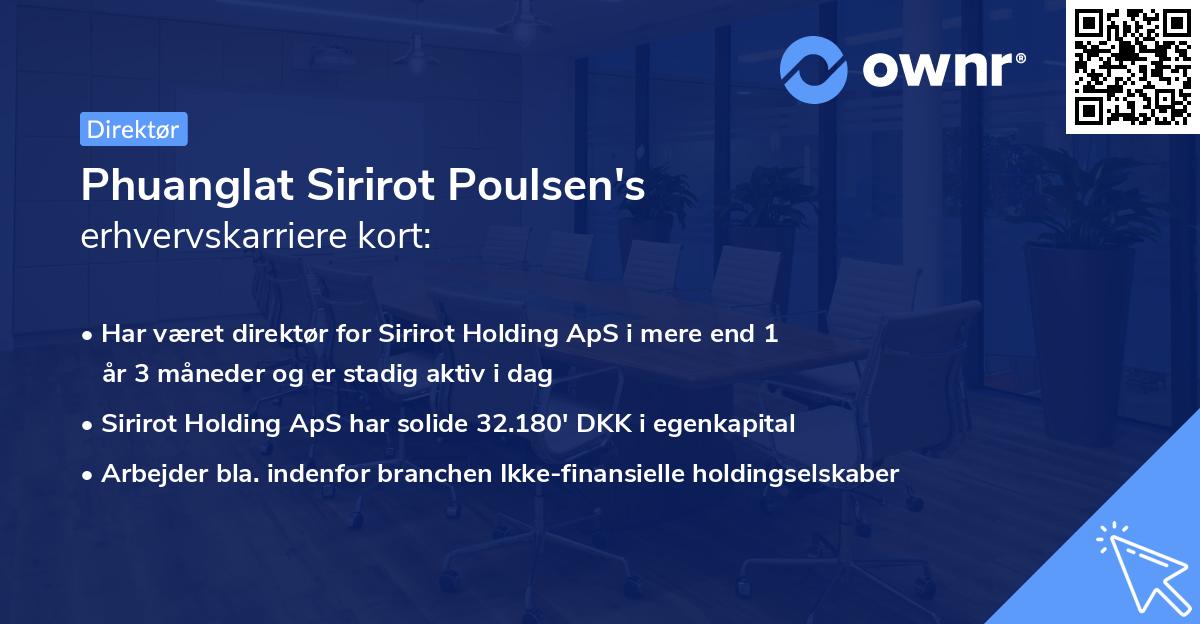 ownr®

Direktør

Phuanglat Sirirot Poulsen's
erhvervskarriere kort:

• Har været direktør for Sirirot Holding ApS i mere end 1 år 3 måneder og er stadig aktiv i dag

• Sirirot Holding ApS har solide 32.180' DKK i egenkapital

• Arbejder bla. indenfor branchen Ikke-finansielle holdingselskaber